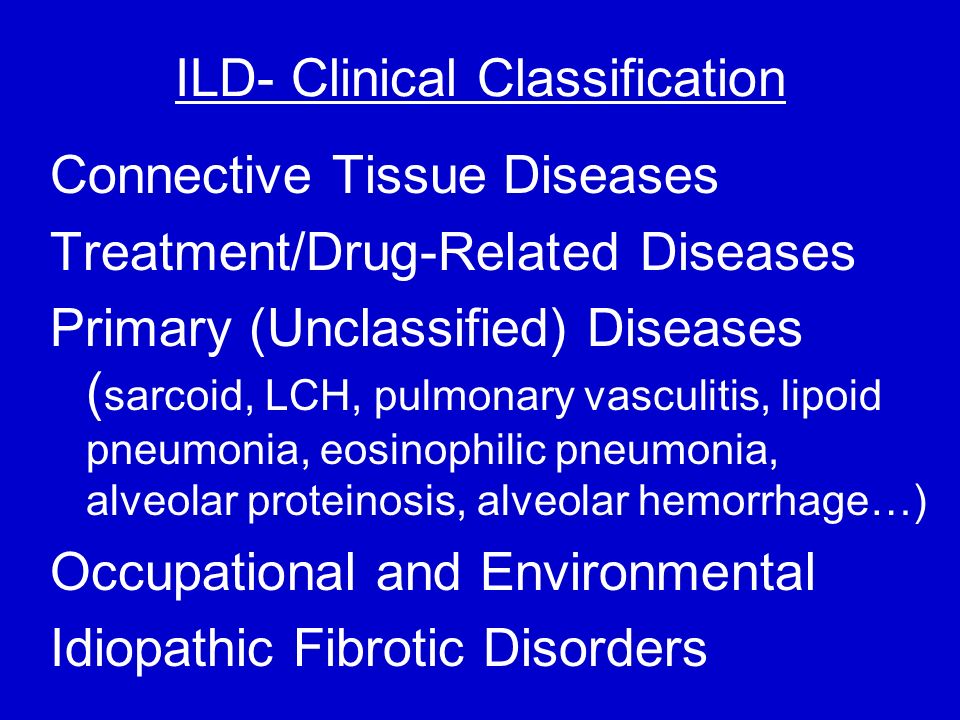 ILD- Clinical Classification

Connective Tissue Diseases

Treatment/Drug-Related Diseases

Primary (Unclassified) Diseases (sarcoid, LCH, pulmonary vasculitis, lipoid pneumonia, eosinophilic pneumonia, alveolar proteinosis, alveolar hemorrhage…)

Occupational and Environmental

Idiopathic Fibrotic Disorders